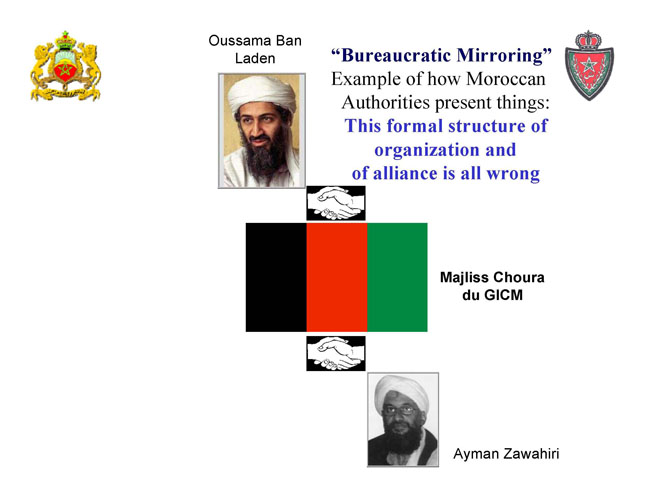 Oussama Ban Laden

"Bureaucratic Mirroring"
Example of how Moroccan Authorities present things:
This formal structure of organization and of alliance is all wrong

Majliss Choura du GICM

Ayman Zawahiri